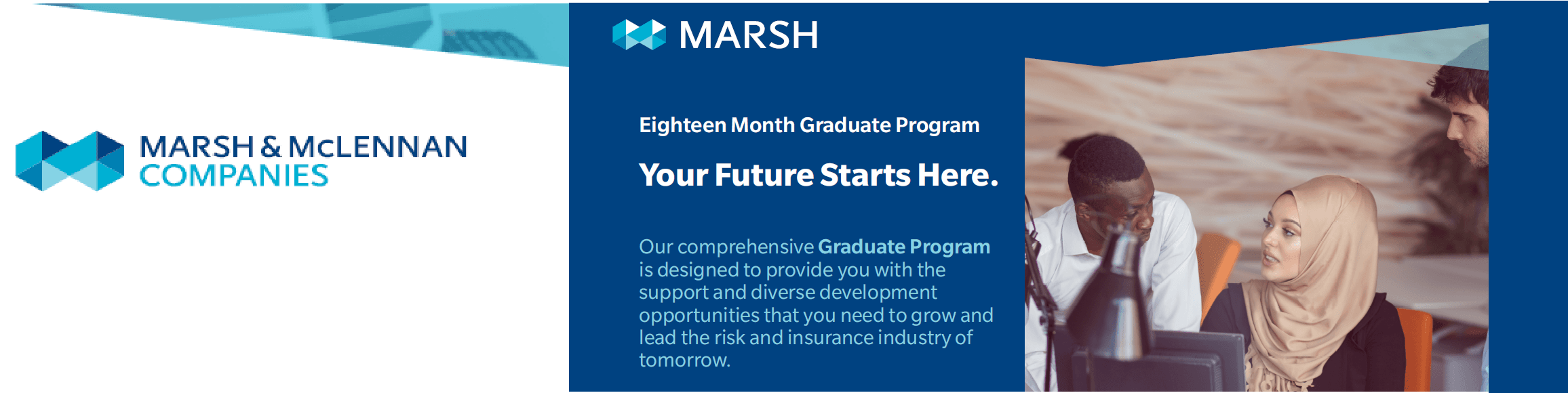 MARSH & McLENNAN COMPANIES

MARSH

Eighteen Month Graduate Program

Your Future Starts Here.

Our comprehensive Graduate Program is designed to provide you with the support and diverse development opportunities that you need to grow and lead the risk and insurance industry of tomorrow.